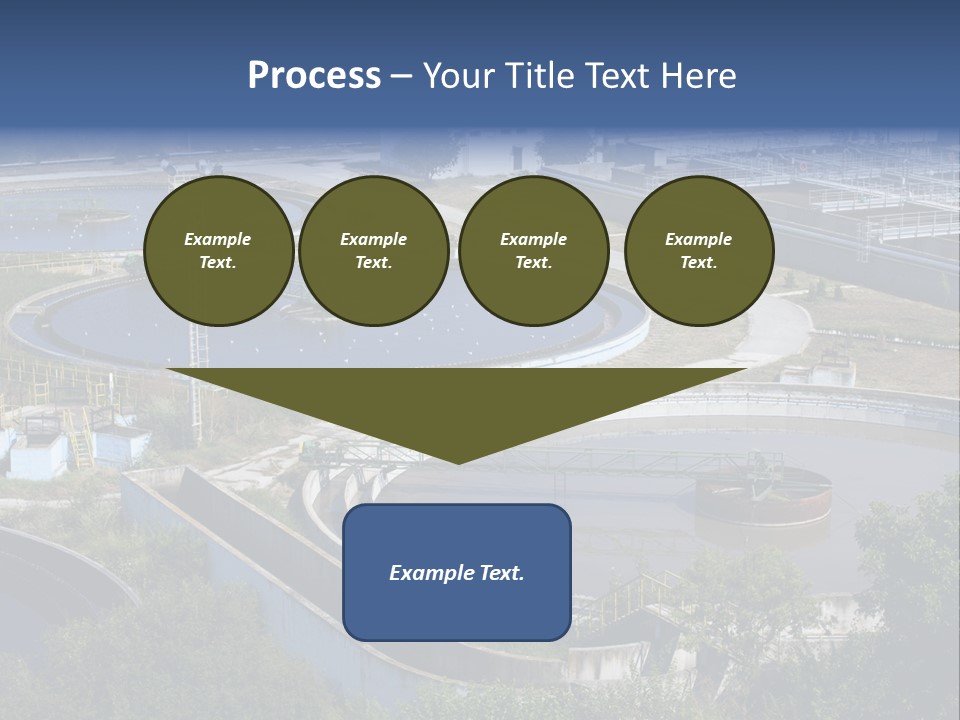 Process – Your Title Text Here

Example Text.

Example Text.

Example Text.

Example Text.

Example Text.